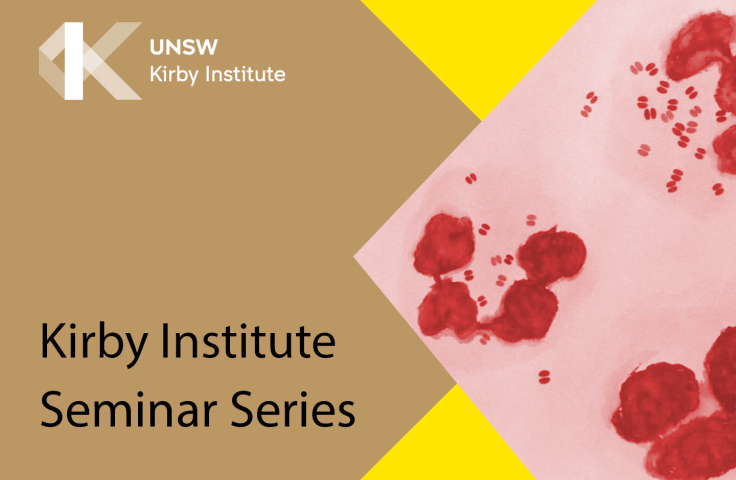 UNSW
Kirby Institute

Kirby Institute
Seminar Series